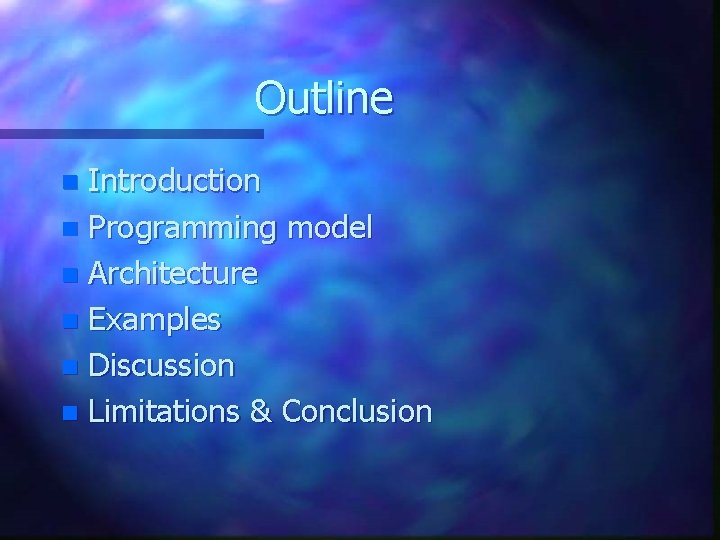 Outline

- Introduction
- Programming model
- Architecture
- Examples
- Discussion
- Limitations & Conclusion